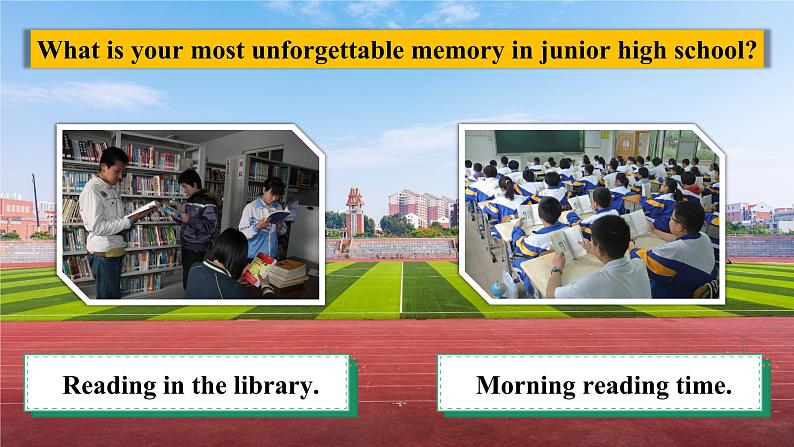 What is your most unforgettable memory in junior high school?

Reading in the library.

Morning reading time.